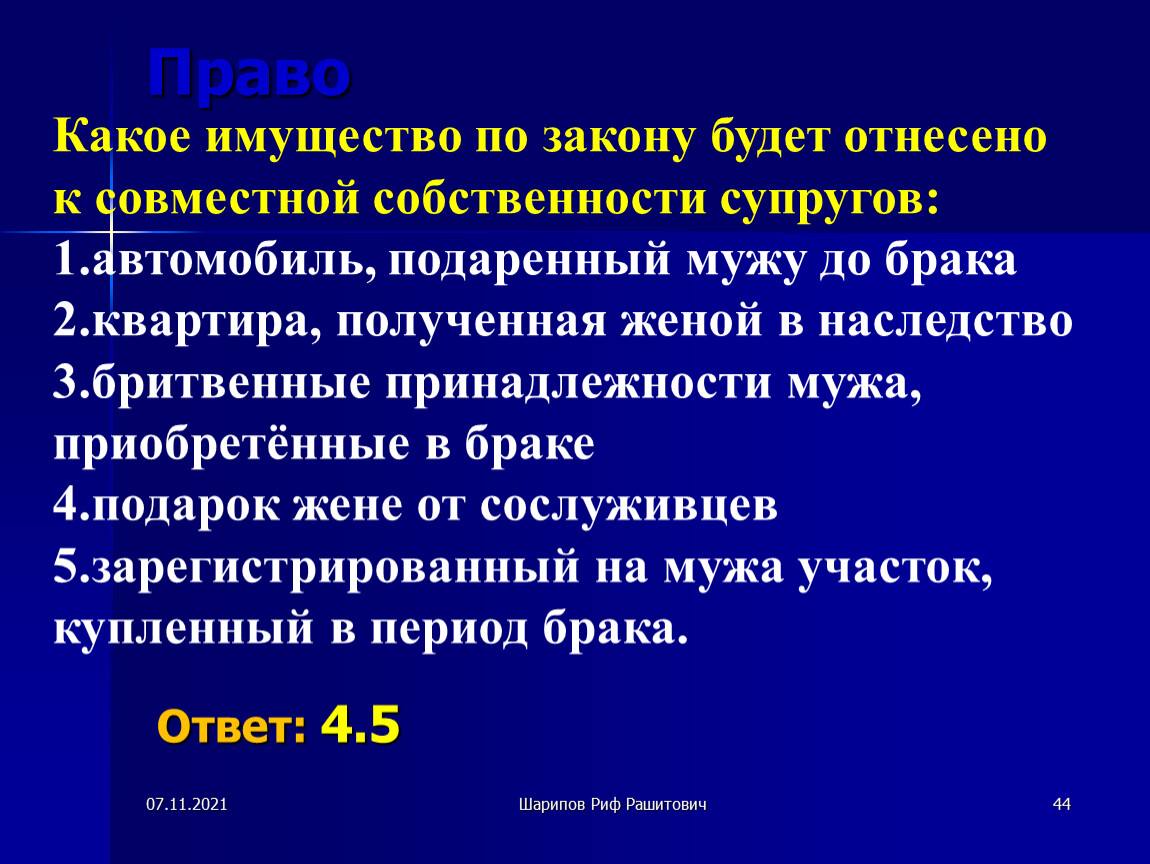 Право

Какое имущество по закону будет отнесено к совместной собственности супругов:
1.автомобиль, подаренный мужу до брака
2.квартира, полученная женой в наследство
3.бритвенные принадлежности мужа, приобретённые в браке
4.подарок жене от сослуживцев
5.зарегистрированный на мужа участок, купленный в период брака.

Ответ: 4.5

07.11.2021

Шарипов Риф Рашитович

44